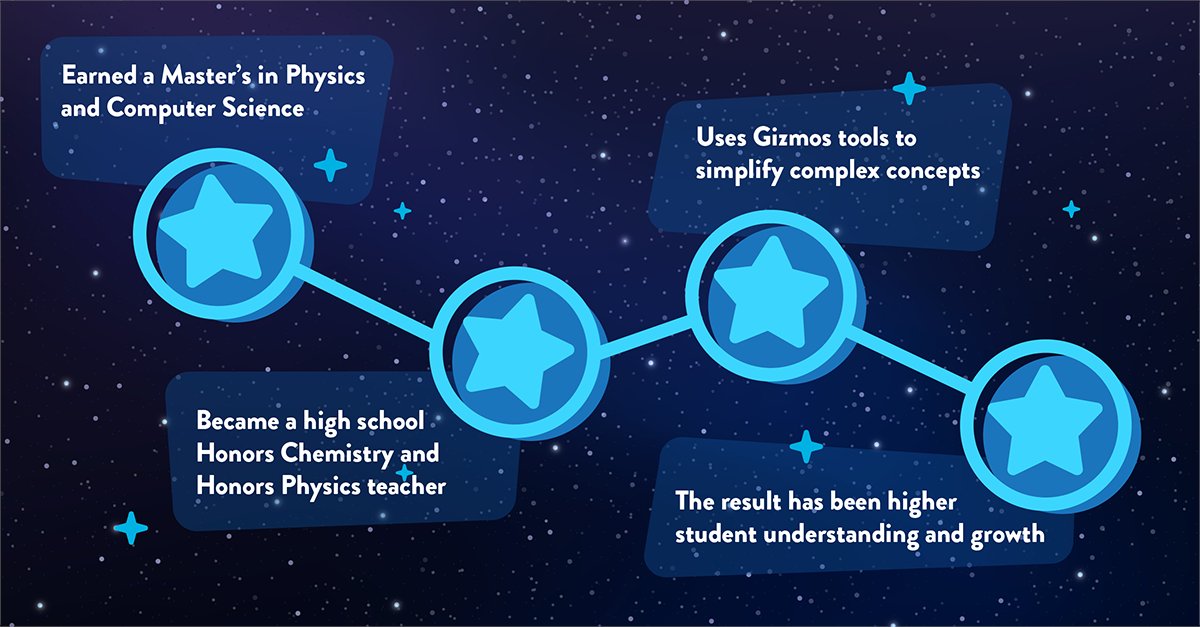 Earned a Master's in Physics and Computer Science

Became a high school Honors Chemistry and Honors Physics teacher

Uses Gizmos tools to simplify complex concepts

The result has been higher student understanding and growth